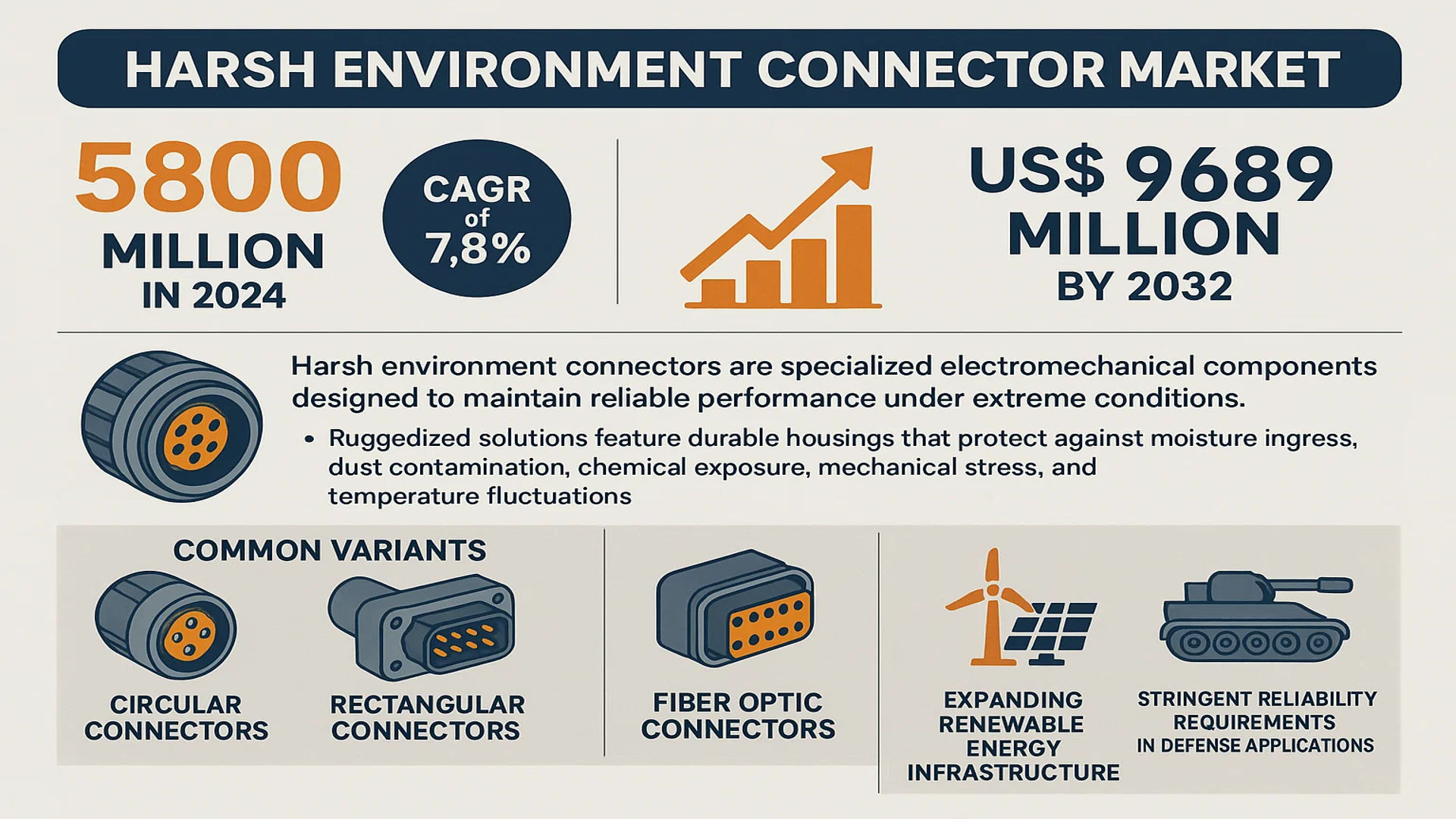 HARSH ENVIRONMENT CONNECTOR MARKET

5800 MILLION IN 2024

CAGR of 7,8%

US$ 9689 MILLION BY 2032

Harsh environment connectors are specialized electromechanical components designed to maintain reliable performance under extreme conditions.

• Ruggedized solutions feature durable housings that protect against moisture ingress, dust contamination, chemical exposure, mechanical stress, and temperature fluctuations

COMMON VARIANTS

CIRCULAR CONNECTORS

RECTANGULAR CONNECTORS

FIBER OPTIC CONNECTORS

EXPANDING RENEWABLE ENERGY INFRASTRUCTURE

STRINGENT RELIABILITY REQUIREMENTS IN DEFENSE APPLICATIONS